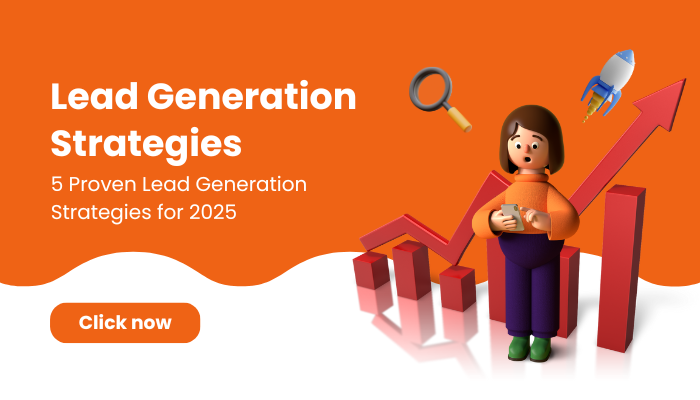 Lead Generation Strategies

5 Proven Lead Generation Strategies for 2025

Click now